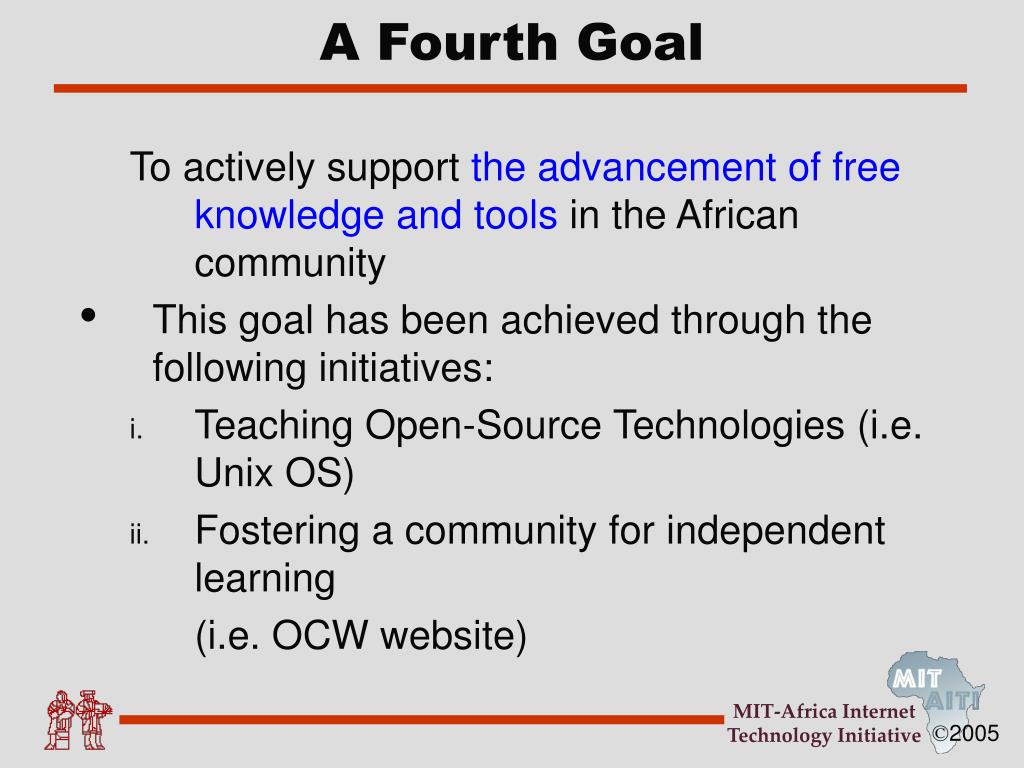 A Fourth Goal

To actively support the advancement of free knowledge and tools in the African community

• This goal has been achieved through the following initiatives:

i. Teaching Open-Source Technologies (i.e. Unix OS)

ii. Fostering a community for independent learning
(i.e. OCW website)

MIT AITI

MIT-Africa Internet Technology Initiative ©2005